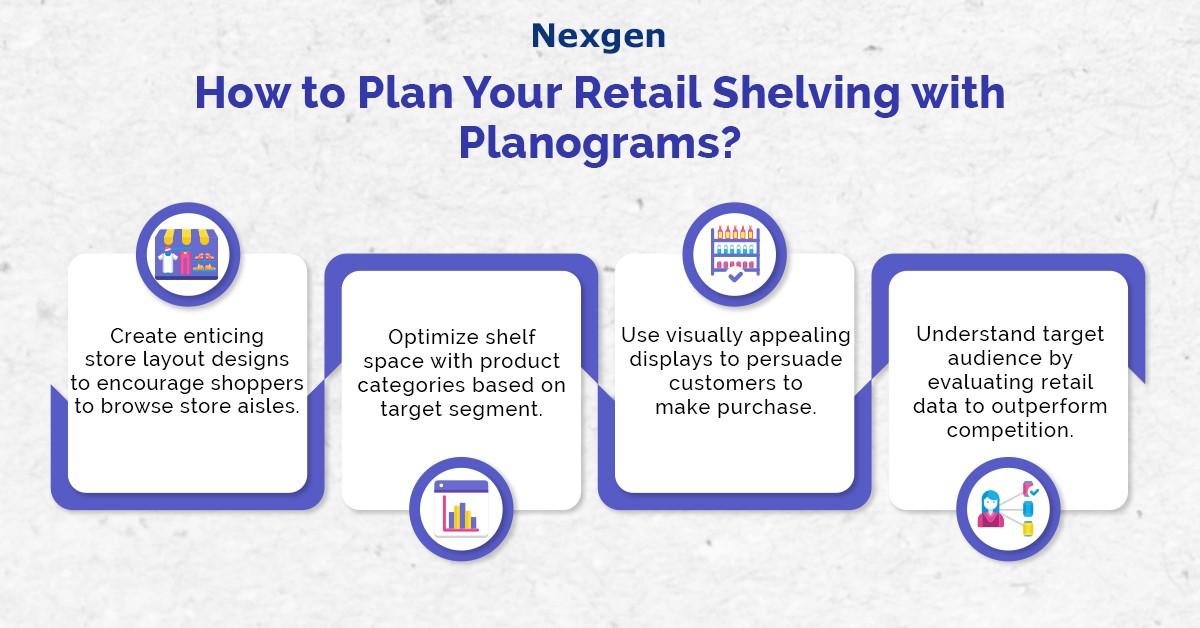 Nexgen

How to Plan Your Retail Shelving with Planograms?

Create enticing store layout designs to encourage shoppers to browse store aisles.

Optimize shelf space with product categories based on target segment.

Use visually appealing displays to persuade customers to make purchase.

Understand target audience by evaluating retail data to outperform competition.